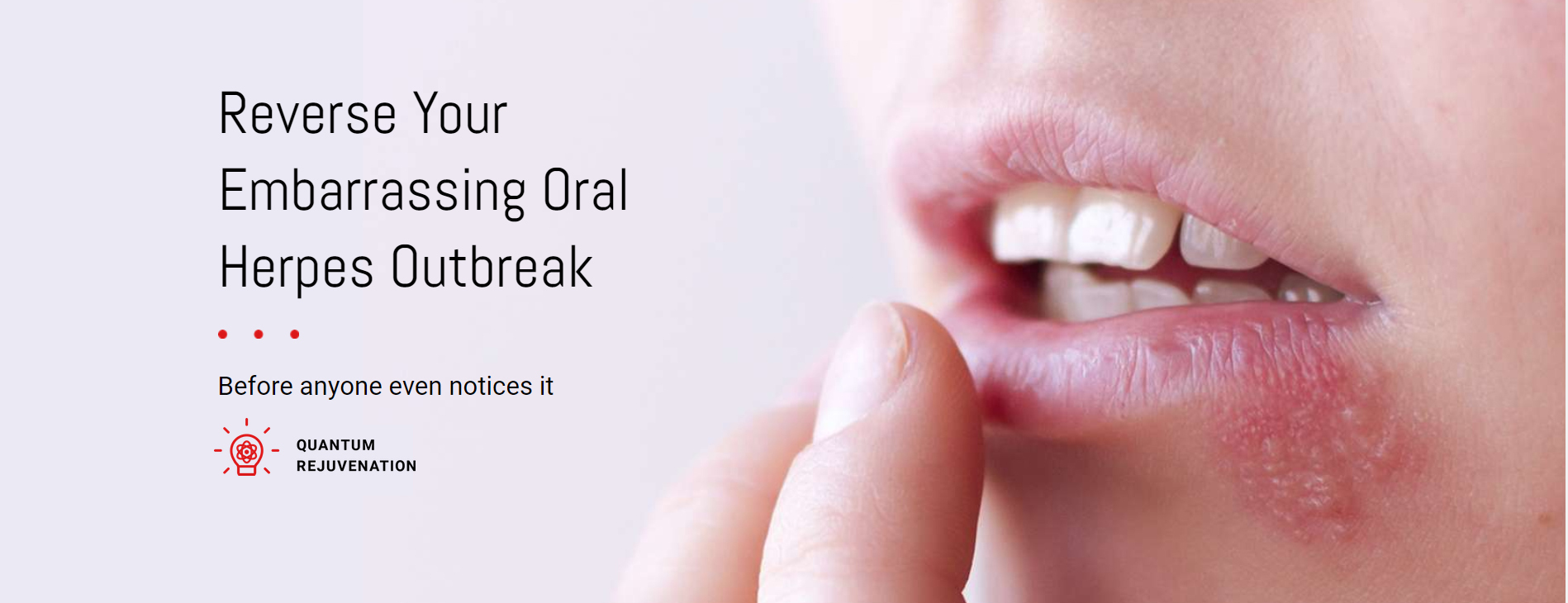 Reverse Your Embarrassing Oral Herpes Outbreak

Before anyone even notices it

QUANTUM
REJUVENATION